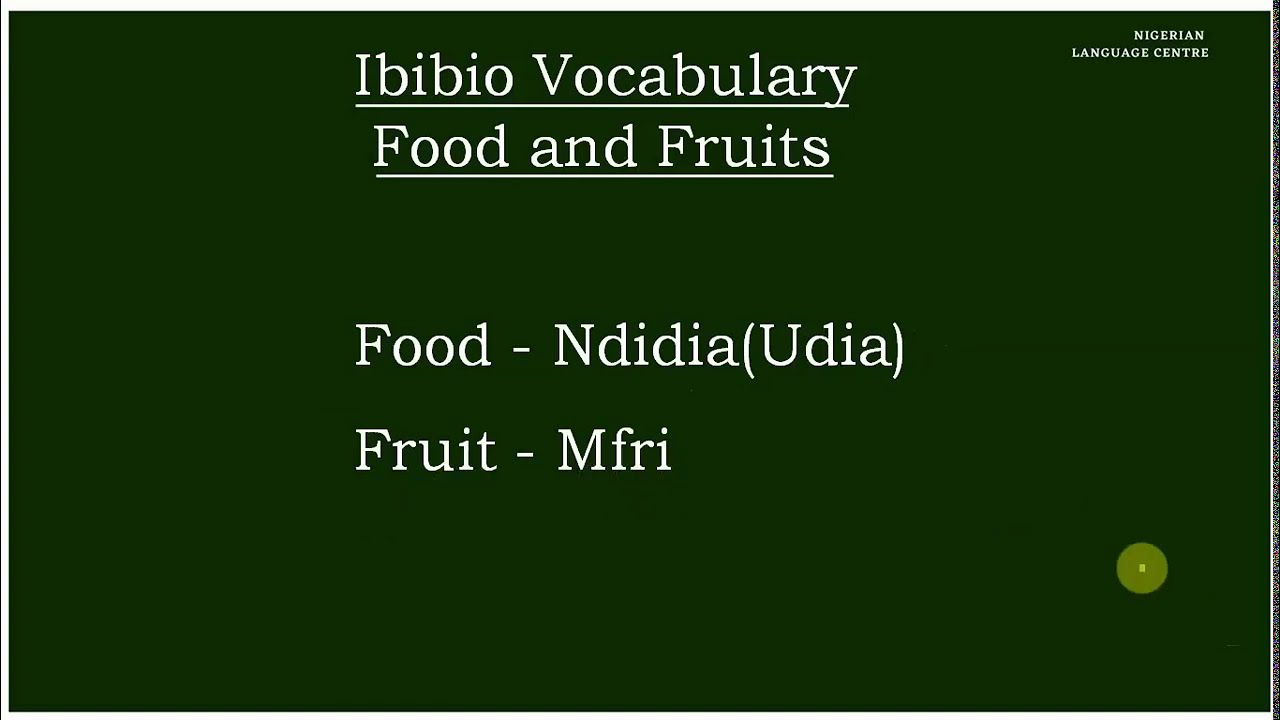 NIGERIAN
LANGUAGE CENTRE

Ibibio Vocabulary
Food and Fruits

Food - Ndidia(Udia)

Fruit - Mfri